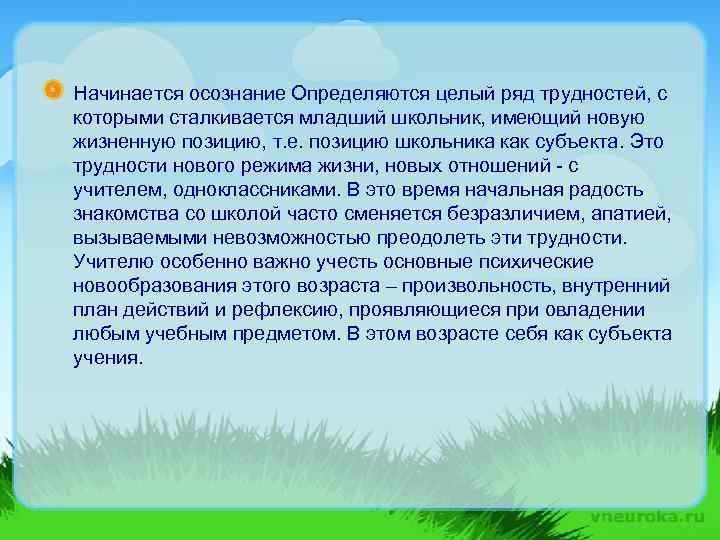 Начинается осознание Определяются целый ряд трудностей, с которыми сталкивается младший школьник, имеющий новую жизненную позицию, т.е. позицию школьника как субъекта. Это трудности нового режима жизни, новых отношений - с учителем, одноклассниками. В это время начальная радость знакомства со школой часто сменяется безразличием, апатией, вызываемыми невозможностью преодолеть эти трудности. Учителю особенно важно учесть основные психические новообразования этого возраста – произвольность, внутренний план действий и рефлексию, проявляющиеся при овладении любым учебным предметом. В этом возрасте себя как субъекта учения.

vneuroka.ru